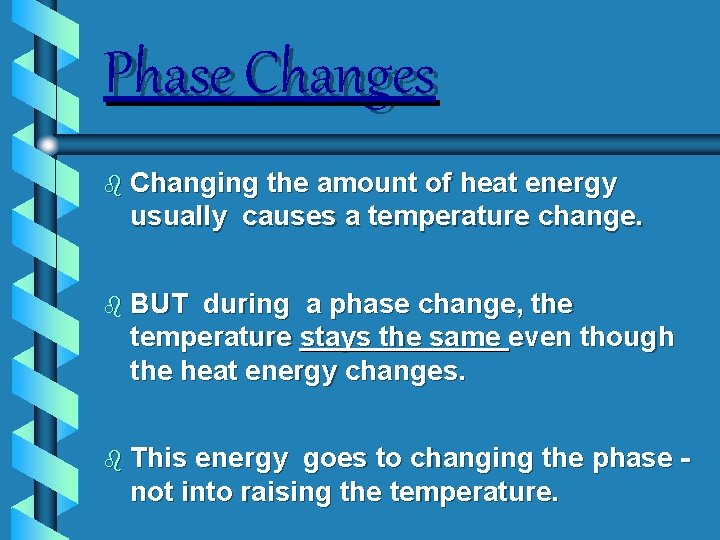 Phase Changes

Changing the amount of heat energy usually causes a temperature change.

BUT during a phase change, the temperature stays the same even though the heat energy changes.

This energy goes to changing the phase - not into raising the temperature.